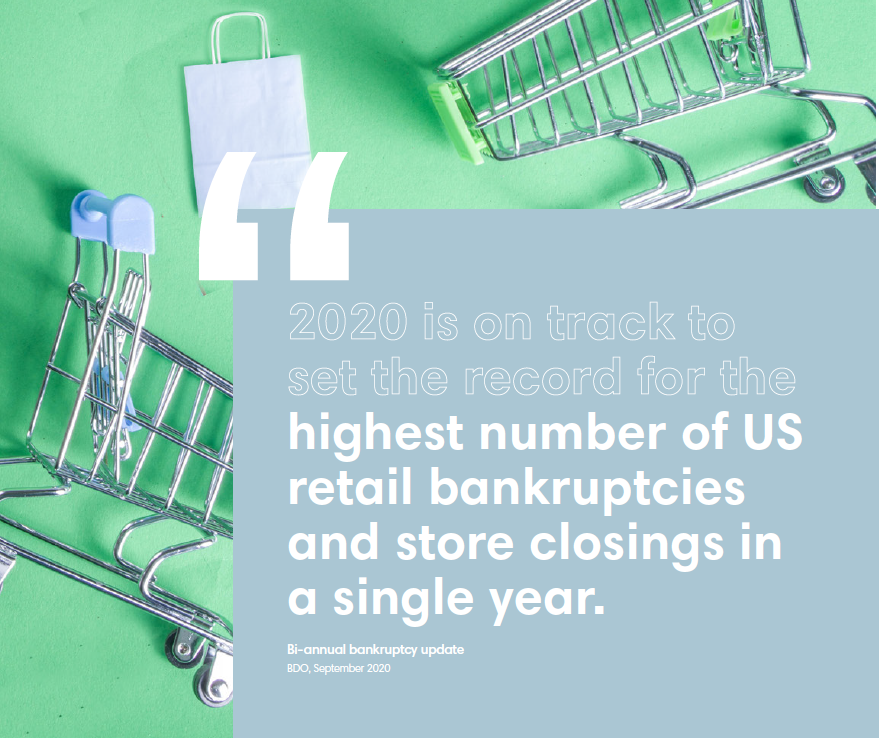 “

2020 is on track to set the record for the highest number of US retail bankruptcies and store closings in a single year.

Bi-annual bankruptcy update
BDO, September 2020